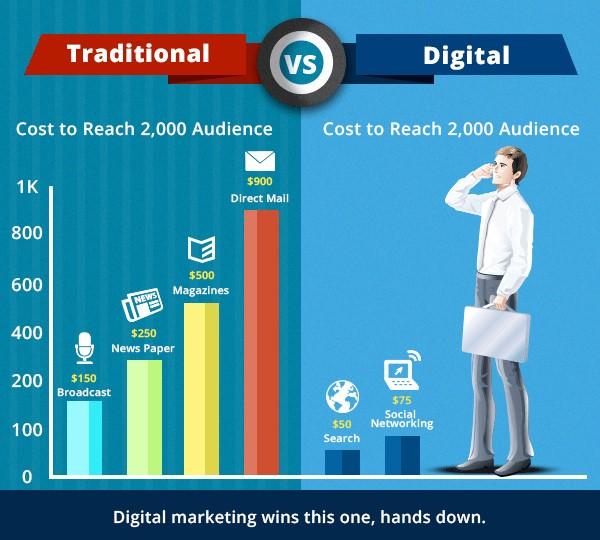 Traditional

VS

Digital

Cost to Reach 2,000 Audience

Cost to Reach 2,000 Audience

1K

800

600

400

200

100

0

$150
Broadcast

NEWS

$250
News Paper

$500
Magazines

$900
Direct Mail

$50
Search

$75
Social Networking

Digital marketing wins this one, hands down.